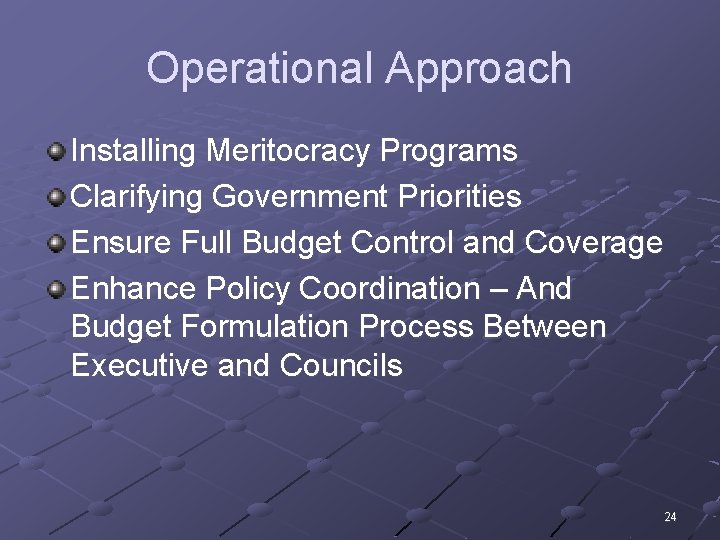 Operational Approach

Installing Meritocracy Programs

Clarifying Government Priorities

Ensure Full Budget Control and Coverage

Enhance Policy Coordination – And Budget Formulation Process Between Executive and Councils

24